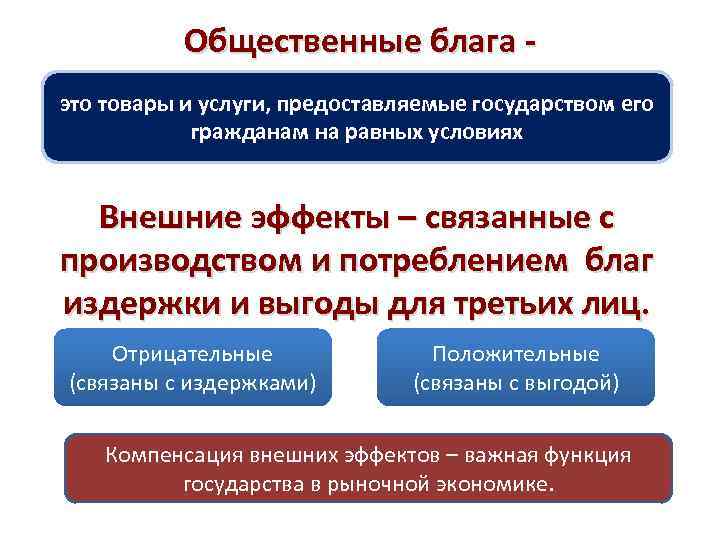 Общественные блага -

это товары и услуги, предоставляемые государством его гражданам на равных условиях

Внешние эффекты – связанные с производством и потреблением благ издержки и выгоды для третьих лиц.

Отрицательные
(связаны с издержками)

Положительные
(связаны с выгодой)

Компенсация внешних эффектов – важная функция государства в рыночной экономике.